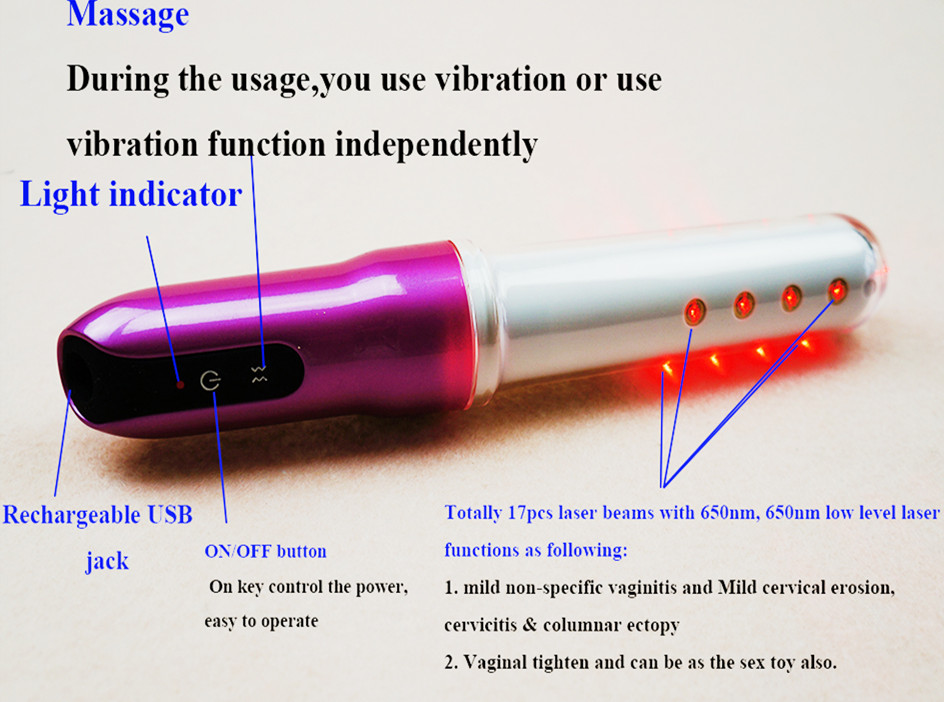 Massage

During the usage,you use vibration or use vibration function independently

Light indicator

Rechargeable USB jack

ON/OFF button

On key control the power, easy to operate

Totally 17pcs laser beams with 650nm, 650nm low level laser functions as following:

1. mild non-specific vaginitis and Mild cervical erosion, cervicitis & columnar ectopy

2. Vaginal tighten and can be as the sex toy also.